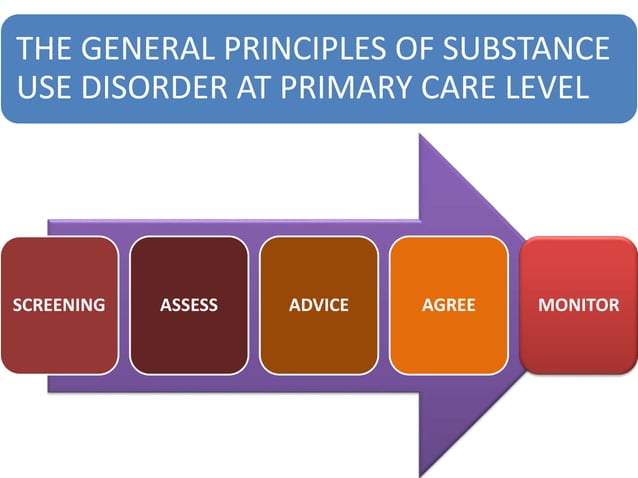 THE GENERAL PRINCIPLES OF SUBSTANCE USE DISORDER AT PRIMARY CARE LEVEL

SCREENING

ASSESS

ADVICE

AGREE

MONITOR